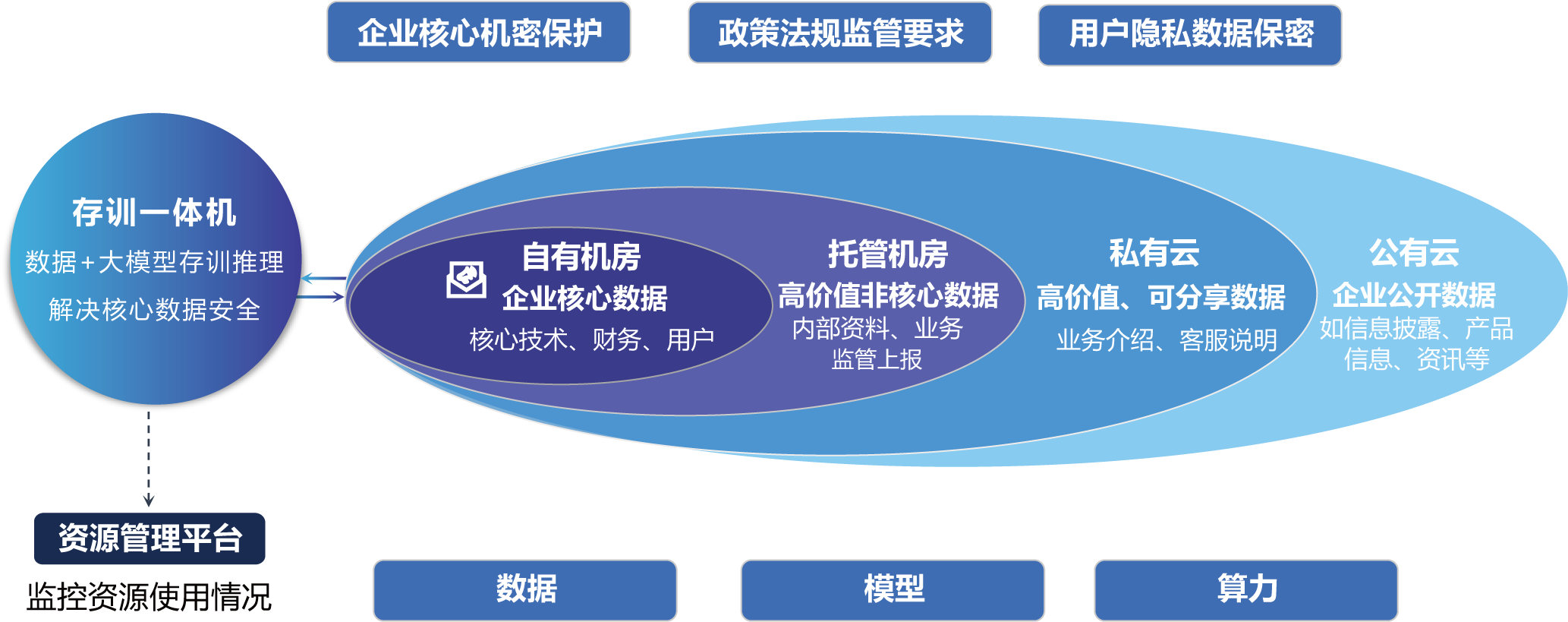 企业核心机密保护

政策法规监管要求

用户隐私数据保密

存训一体机

数据+大模型存训推理

解决核心数据安全

自有机房

企业核心数据

核心技术、财务、用户

托管机房

高价值非核心数据

内部资料、业务监管上报

私有云

高价值、可分享数据

业务介绍、客服说明

公有云

企业公开数据

如信息披露、产品信息、资讯等

资源管理平台

监控资源使用情况

数据

模型

算力